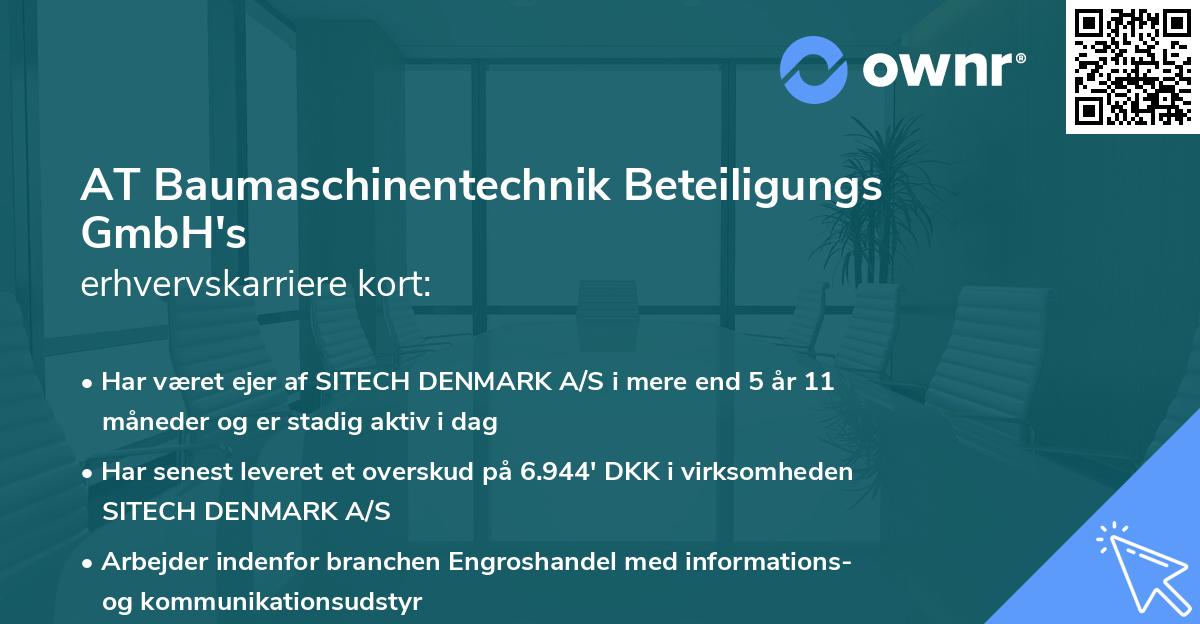 ownr®

AT Baumaschinentechnik Beteiligungs GmbH's
erhvervskarriere kort:

• Har været ejer af SITECH DENMARK A/S i mere end 5 år 11 måneder og er stadig aktiv i dag

• Har senest leveret et overskud på 6.944' DKK i virksomheden SITECH DENMARK A/S

• Arbejder indenfor branchen Engroshandel med informations- og kommunikationsudstyr